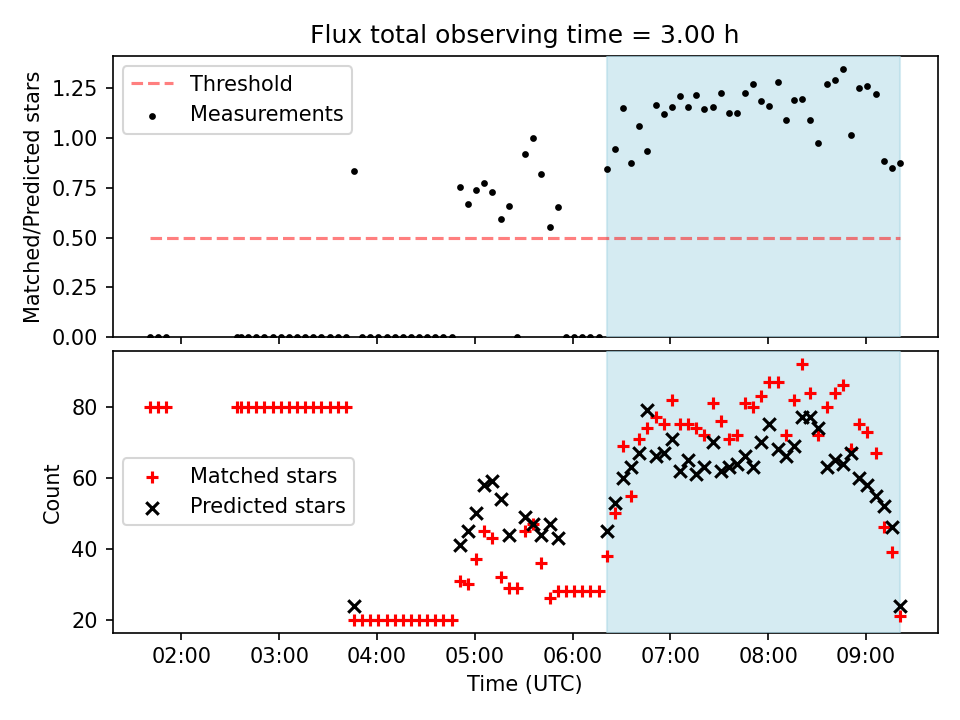 Flux total observing time = 3.00 h

Threshold
Measurements

Matched/Predicted stars

1.25
1.00
0.75
0.50
0.25
0.00

Matched stars
Predicted stars

Count

80
60
40
20

02:00 03:00 04:00 05:00 06:00 07:00 08:00 09:00

Time (UTC)